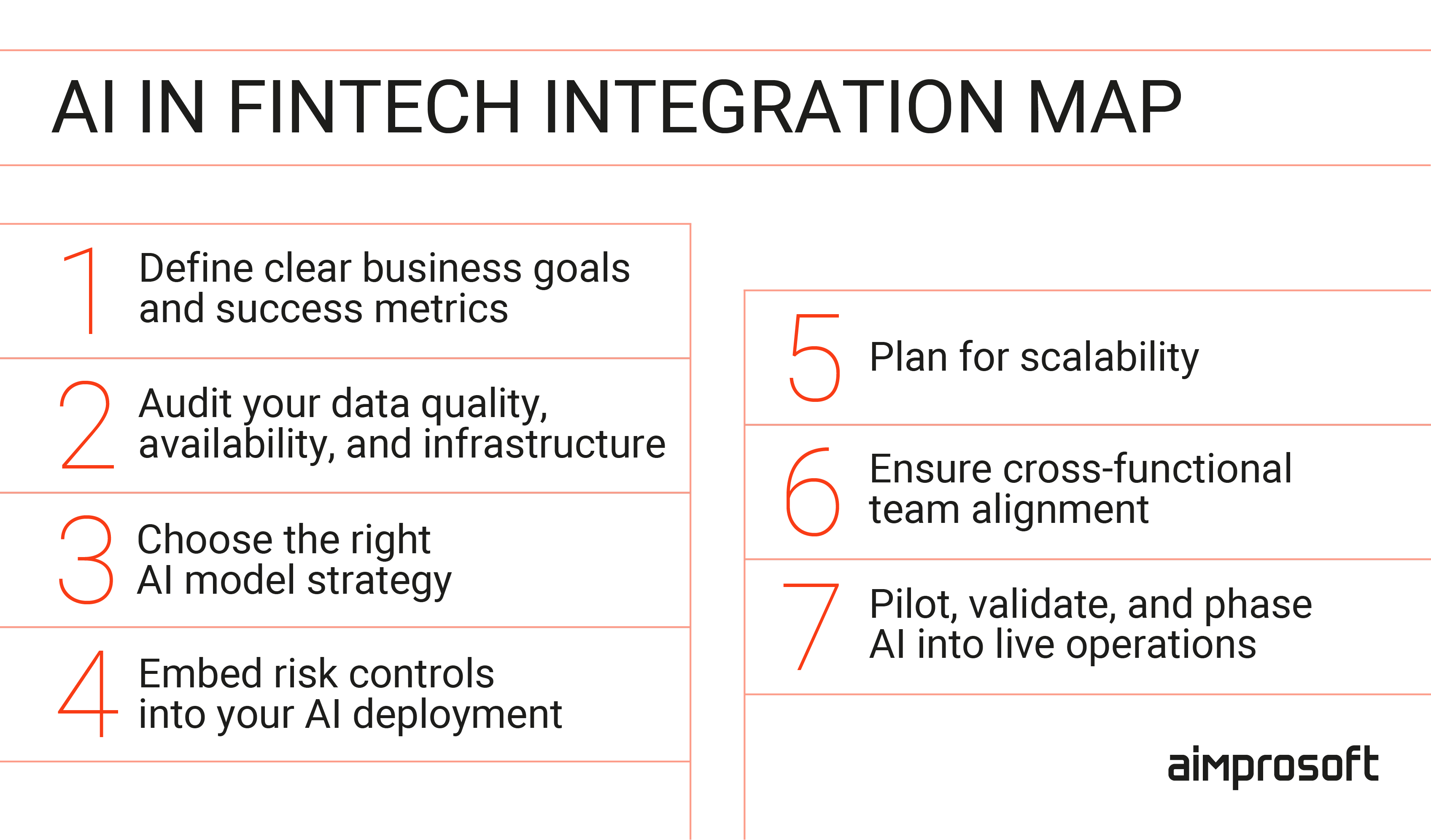 AI IN FINTECH INTEGRATION MAP

1 Define clear business goals and success metrics

2 Audit your data quality, availability, and infrastructure

3 Choose the right AI model strategy

4 Embed risk controls into your AI deployment

5 Plan for scalability

6 Ensure cross-functional team alignment

7 Pilot, validate, and phase AI into live operations

aimprosoft